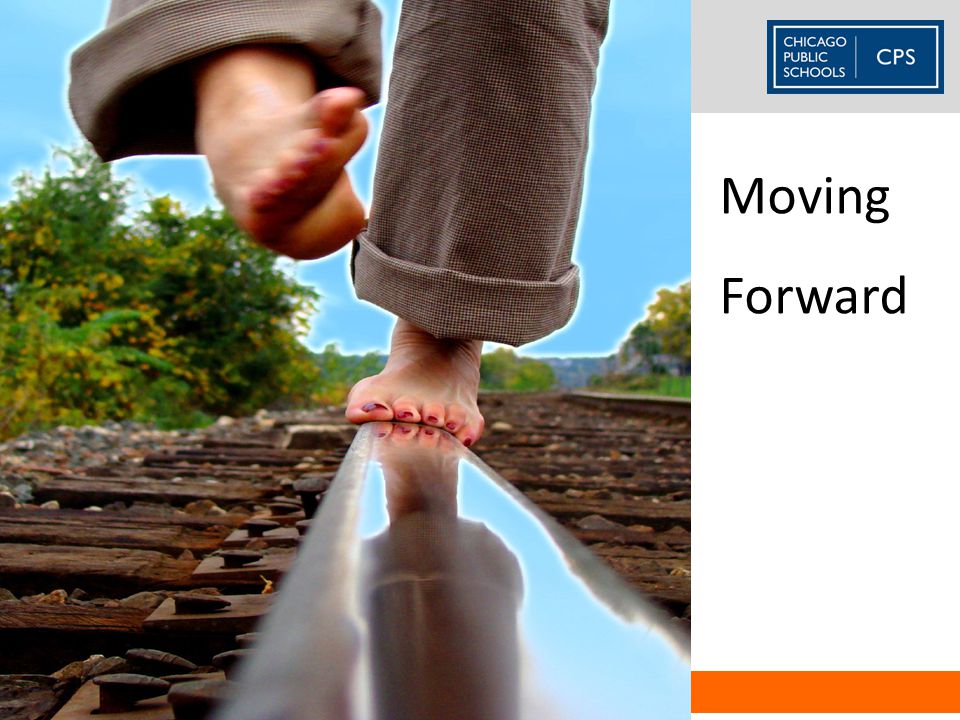 CHICAGO PUBLIC SCHOOLS CPS

Moving Forward